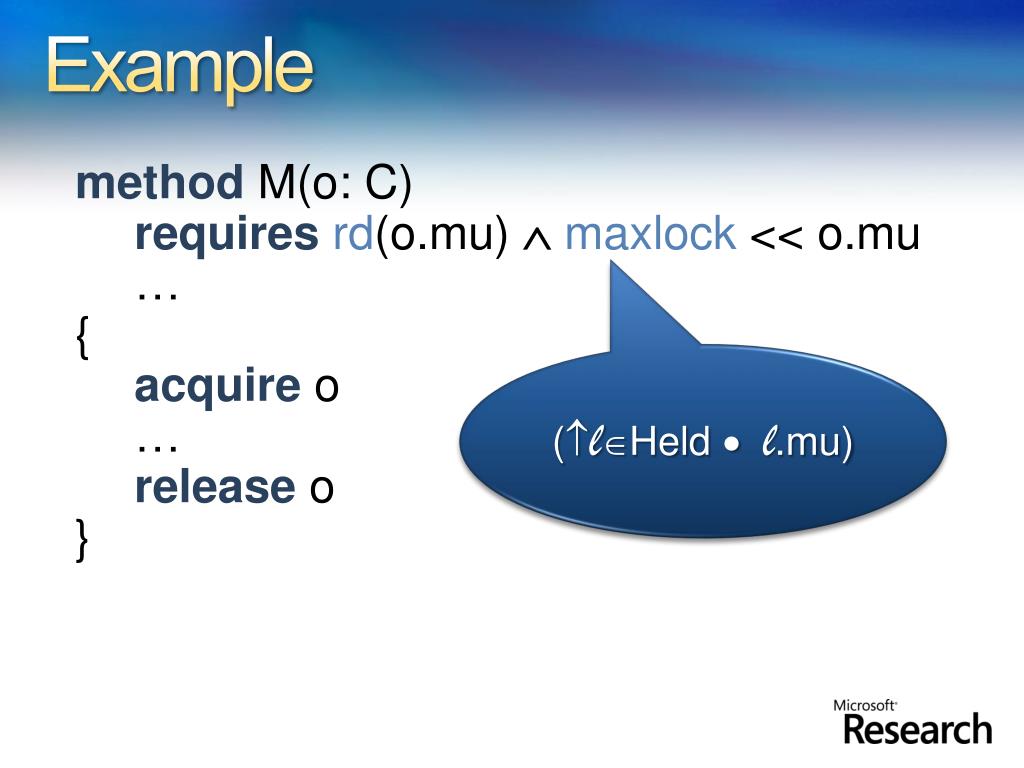 Example

method M(o: C)
requires rd(o.mu) $\wedge$ maxlock << o.mu
…
{
acquire o
…
release o
}

($\uparrow \ell \in$Held $\bullet$ $\ell$.mu)

Microsoft Research